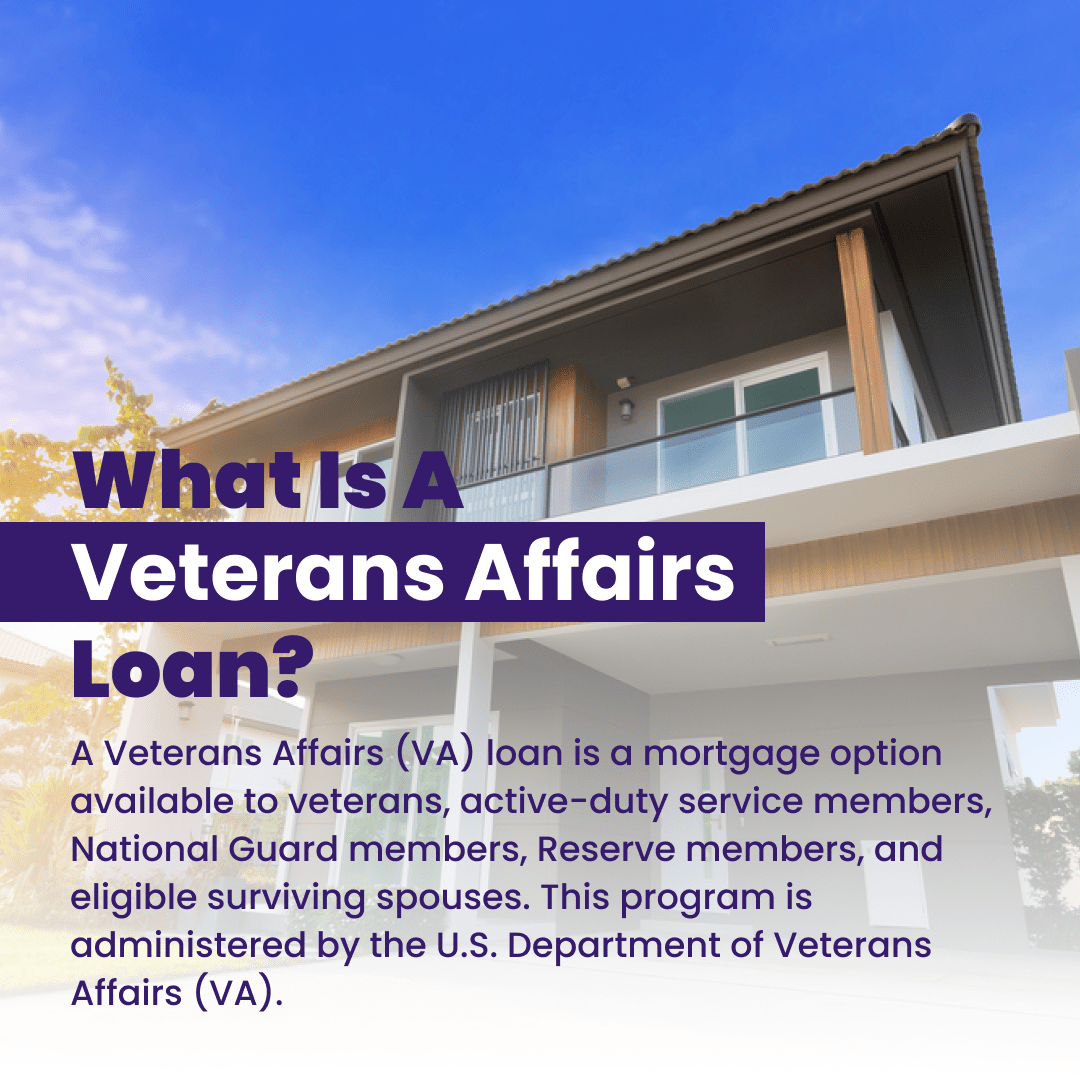 What Is A
Veterans Affairs
Loan?

A Veterans Affairs (VA) loan is a mortgage option available to veterans, active-duty service members, National Guard members, Reserve members, and eligible surviving spouses. This program is administered by the U.S. Department of Veterans Affairs (VA).